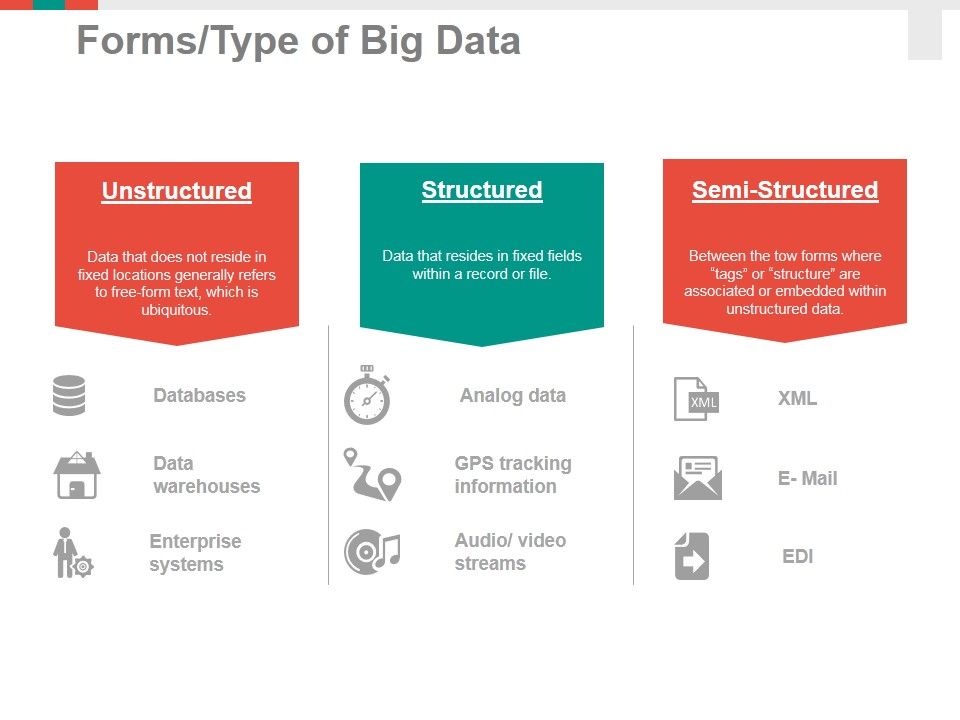 Forms/Type of Big Data

Unstructured

Data that does not reside in fixed locations generally refers to free-form text, which is ubiquitous.

Databases

Data warehouses

Enterprise systems

Structured

Data that resides in fixed fields within a record or file.

Analog data

GPS tracking information

Audio/ video streams

Semi-Structured

Between the tow forms where "tags" or "structure" are associated or embedded within unstructured data.

XML

XML

E- Mail

EDI